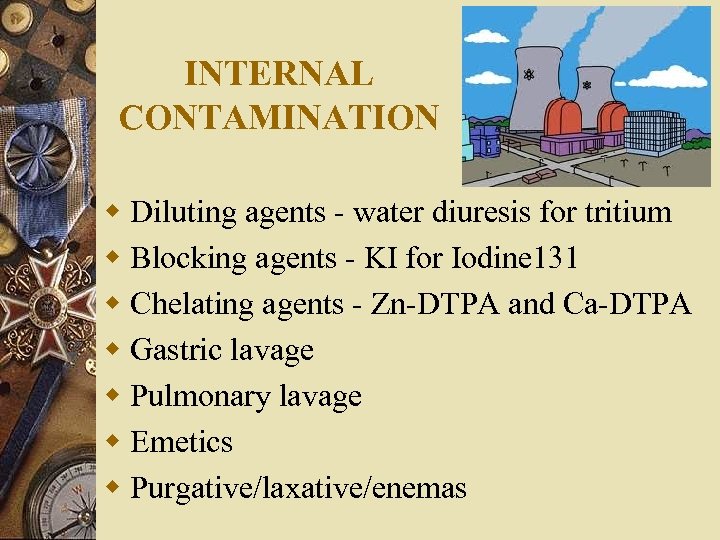 INTERNAL CONTAMINATION

- Diluting agents - water diuresis for tritium
- Blocking agents - KI for Iodine131
- Chelating agents - Zn-DTPA and Ca-DTPA
- Gastric lavage
- Pulmonary lavage
- Emetics
- Purgative/laxative/enemas